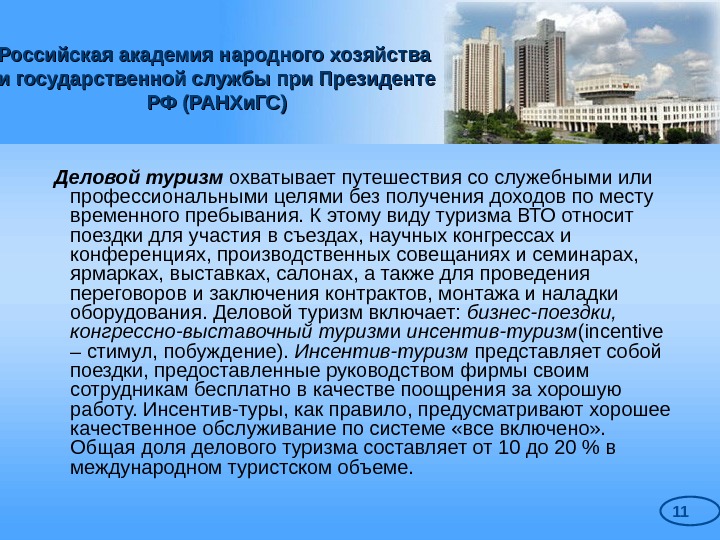 Российская академия народного хозяйства и государственной службы при Президенте РФ (РАНХиГС)

Деловой туризм охватывает путешествия со служебными или профессиональными целями без получения доходов по месту временного пребывания. К этому виду туризма ВТО относит поездки для участия в съездах, научных конгрессах и конференциях, производственных совещаниях и семинарах, ярмарках, выставках, салонах, а также для проведения переговоров и заключения контрактов, монтажа и наладки оборудования. Деловой туризм включает: бизнес-поездки, конгрессно-выставочный туризми инсентив-туризм(incentive – стимул, побуждение). Инсентив-туризм представляет собой поездки, предоставленные руководством фирмы своим сотрудникам бесплатно в качестве поощрения за хорошую работу. Инсентив-туры, как правило, предусматривают хорошее качественное обслуживание по системе «все включено». Общая доля делового туризма составляет от 10 до 20 % в международном туристском объеме.

11